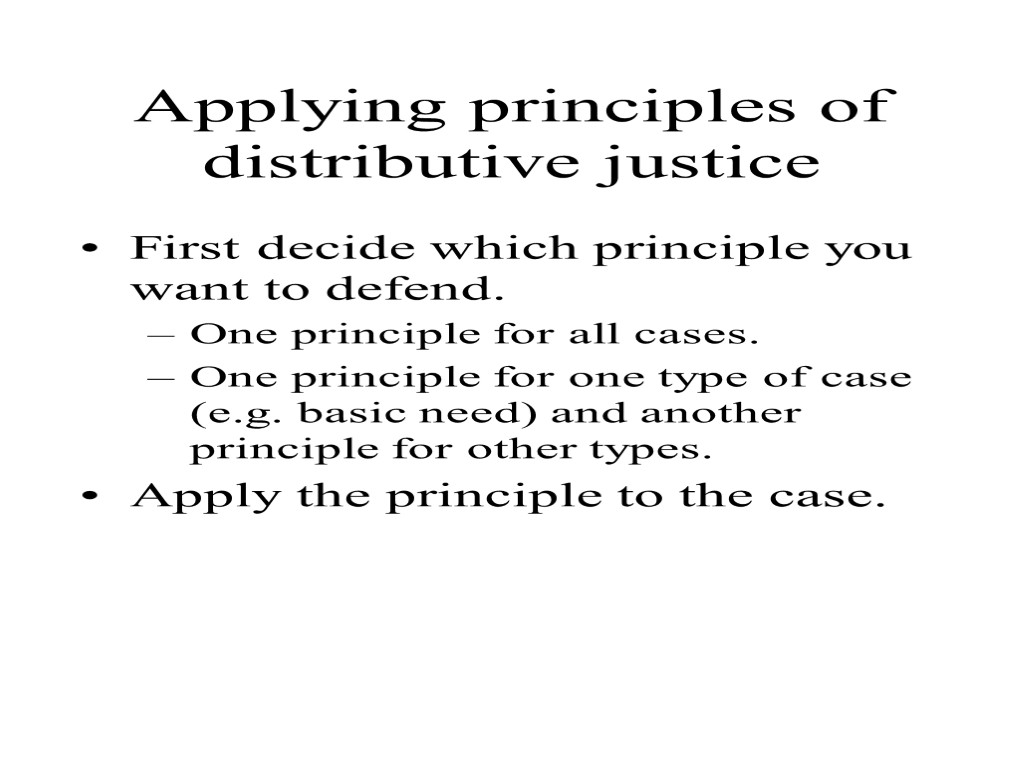 Applying principles of distributive justice

• First decide which principle you want to defend.
– One principle for all cases.
– One principle for one type of case (e.g. basic need) and another principle for other types.
• Apply the principle to the case.